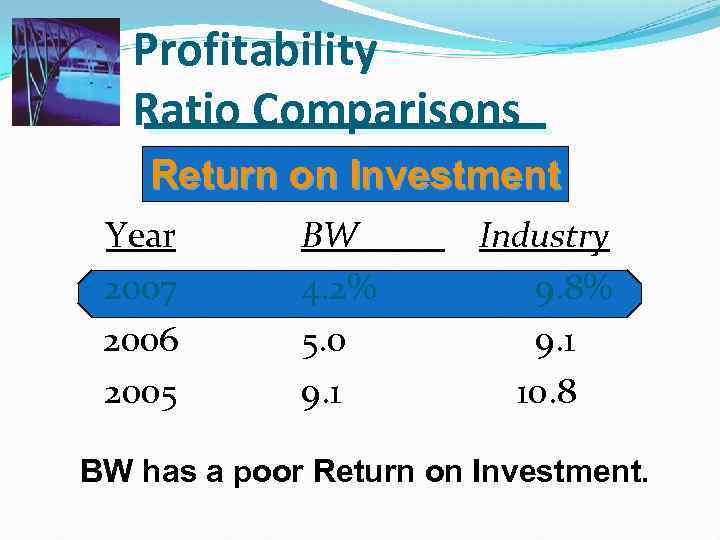 Profitability
Ratio Comparisons

Return on Investment

| Year | BW | Industry |
|---|---|---|
| 2007 | 4.2% | 9.8% |
| 2006 | 5.0 | 9.1 |
| 2005 | 9.1 | 10.8 |

BW has a poor Return on Investment.